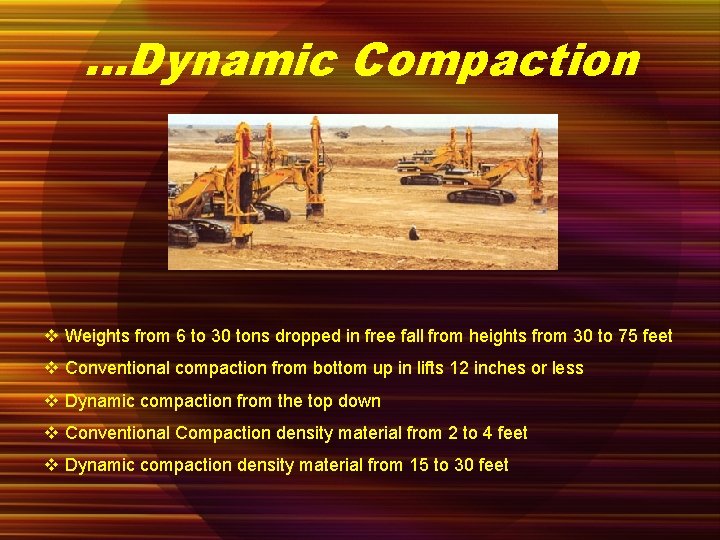 …Dynamic Compaction

❖ Weights from 6 to 30 tons dropped in free fall from heights from 30 to 75 feet

❖ Conventional compaction from bottom up in lifts 12 inches or less

❖ Dynamic compaction from the top down

❖ Conventional Compaction density material from 2 to 4 feet

❖ Dynamic compaction density material from 15 to 30 feet